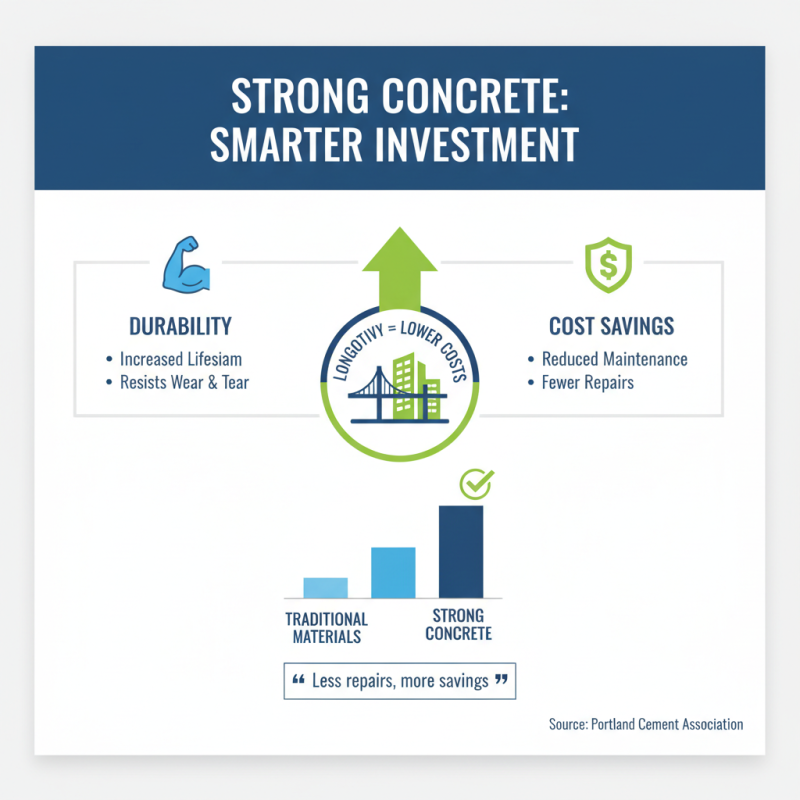 STRONG CONCRETE: SMARTER INVESTMENT

DURABILITY
• Increased Lifesiam
• Resists Wear & Tear

LONGOTIVY = LOWER COSTS

COST SAVINGS
• Reduced Maintenance
• Fewer Repairs

TRADITIONAL MATERIALS
STRONG CONCRETE

“ Less repairs, more savings ”

Source: Portland Cement Association